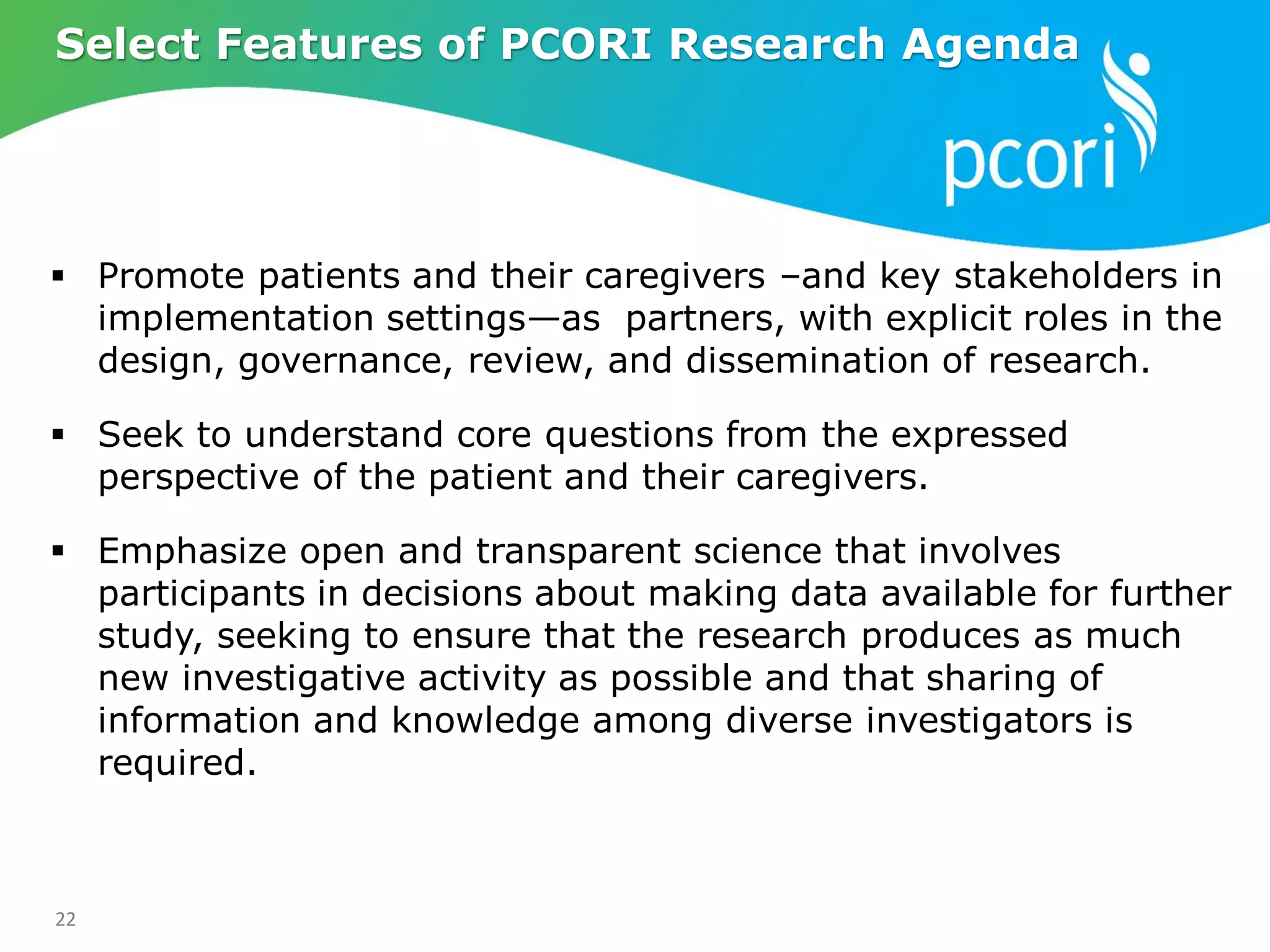 Select Features of PCORI Research Agenda

pcori

▪ Promote patients and their caregivers –and key stakeholders in implementation settings—as partners, with explicit roles in the design, governance, review, and dissemination of research.

▪ Seek to understand core questions from the expressed perspective of the patient and their caregivers.

▪ Emphasize open and transparent science that involves participants in decisions about making data available for further study, seeking to ensure that the research produces as much new investigative activity as possible and that sharing of information and knowledge among diverse investigators is required.

22